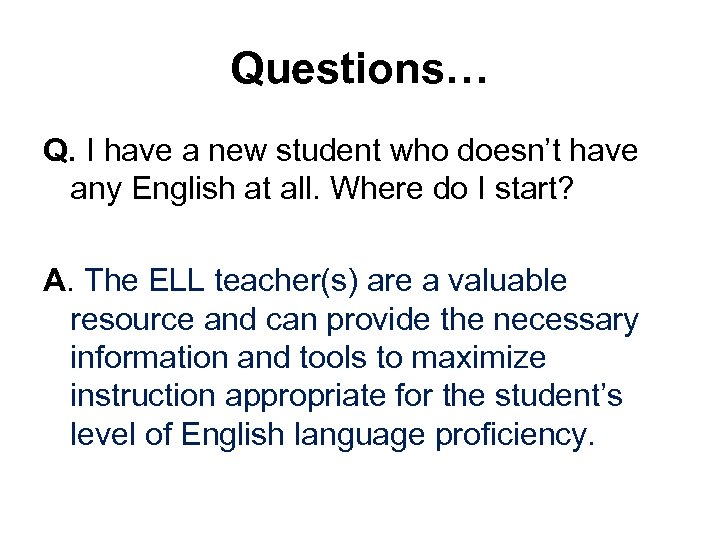 Questions…

Q. I have a new student who doesn’t have any English at all. Where do I start?

A. The ELL teacher(s) are a valuable resource and can provide the necessary information and tools to maximize instruction appropriate for the student’s level of English language proficiency.